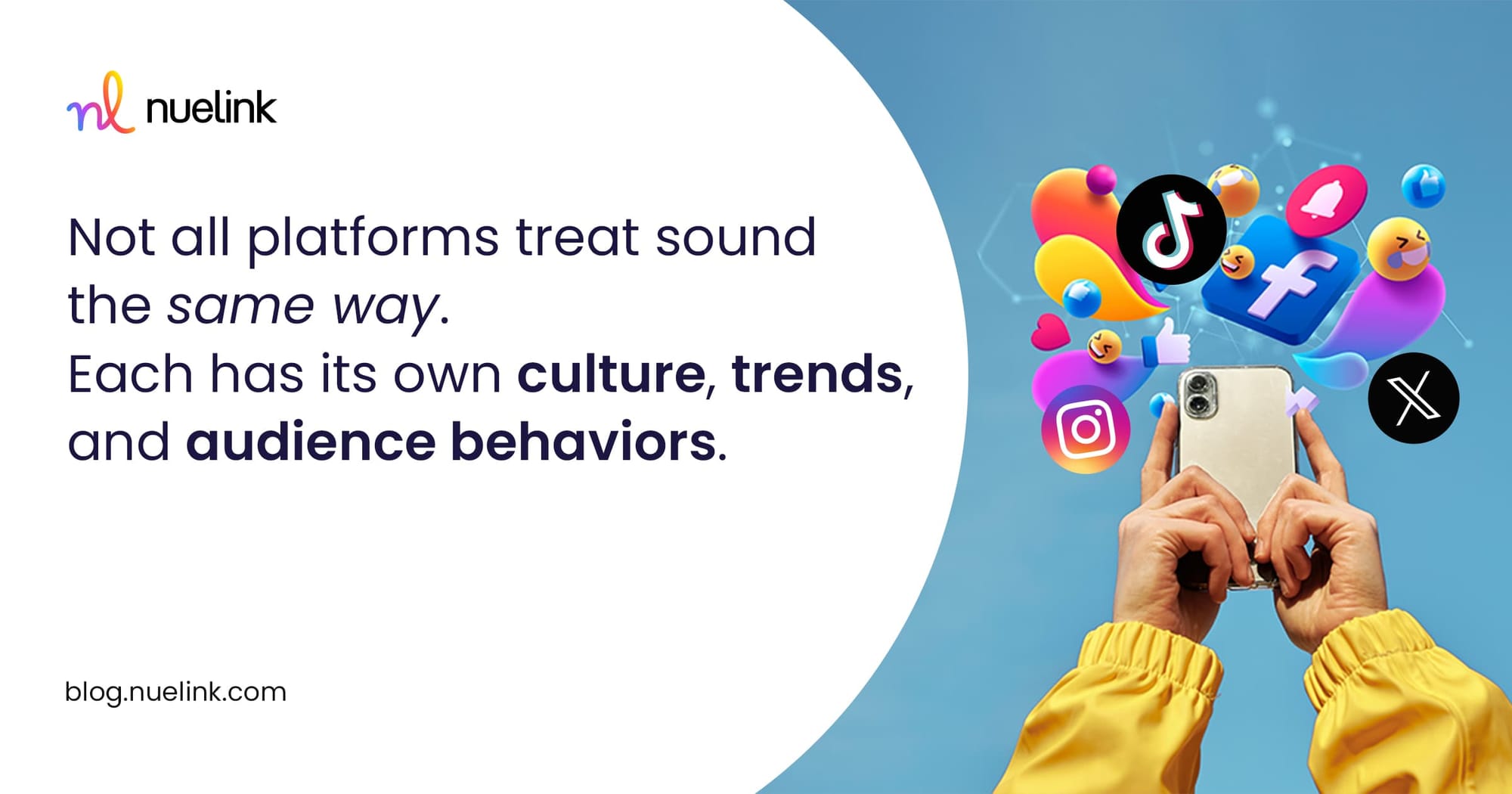 nl nuelink

Not all platforms treat sound the same way.
Each has its own culture, trends, and audience behaviors.

blog.nuelink.com